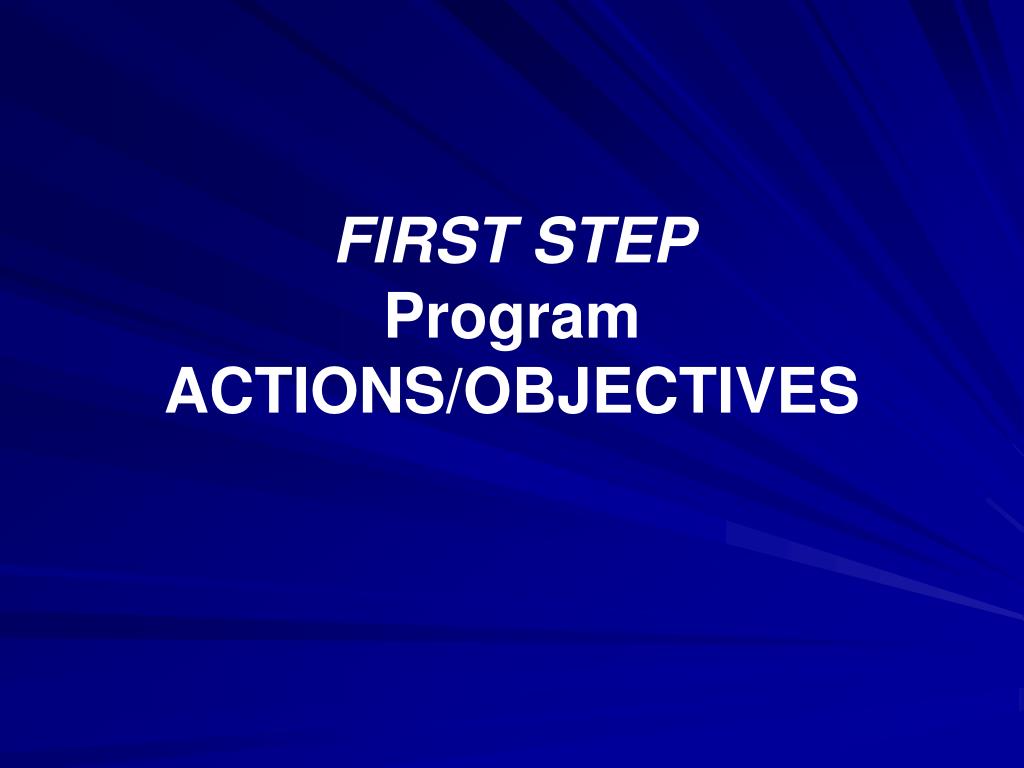 FIRST STEP
Program
ACTIONS/OBJECTIVES